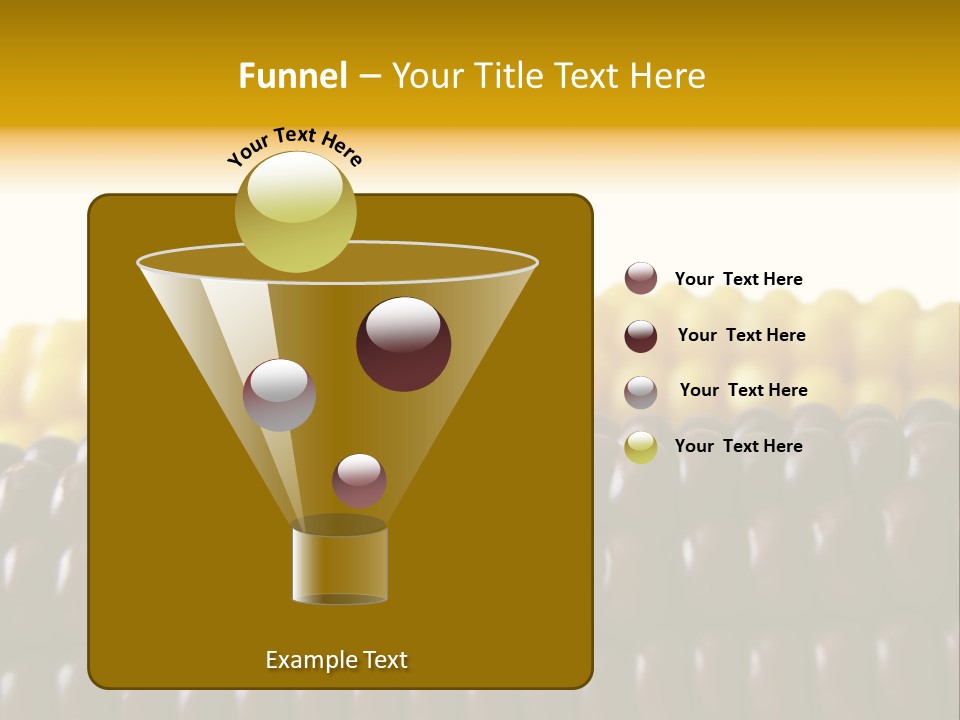 Funnel – Your Title Text Here

Your Text Here

Your Text Here

Your Text Here

Your Text Here

Your Text Here

Example Text